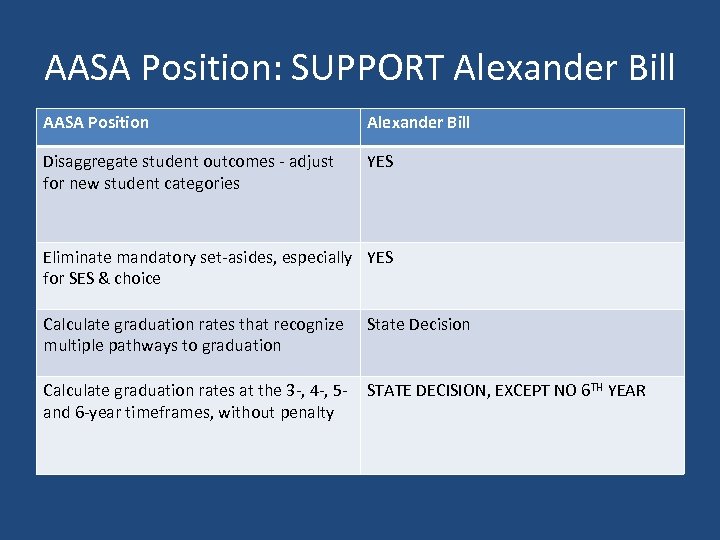 AASA Position: SUPPORT Alexander Bill

| AASA Position | Alexander Bill |
|---|---|
| Disaggregate student outcomes - adjust for new student categories | YES |
| Eliminate mandatory set-asides, especially for SES & choice | YES |
| Calculate graduation rates that recognize multiple pathways to graduation | State Decision |
| Calculate graduation rates at the 3-, 4-, 5- and 6-year timeframes, without penalty | STATE DECISION, EXCEPT NO 6$^{TH}$ YEAR |